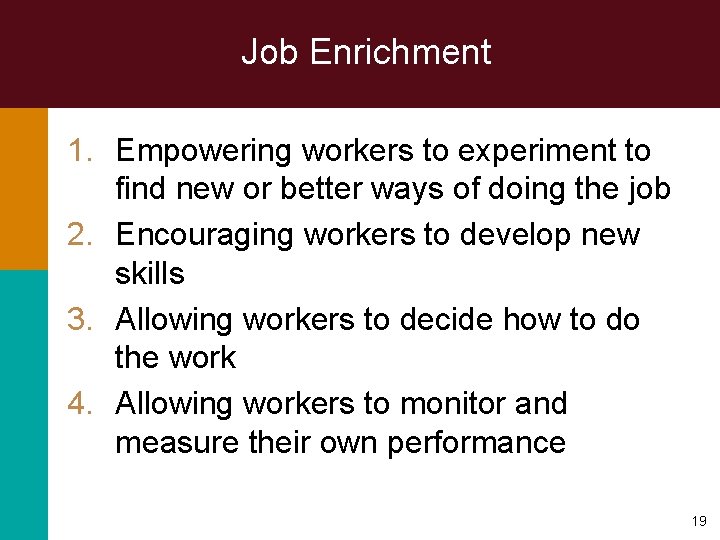 Job Enrichment

1. Empowering workers to experiment to find new or better ways of doing the job
2. Encouraging workers to develop new skills
3. Allowing workers to decide how to do the work
4. Allowing workers to monitor and measure their own performance

19